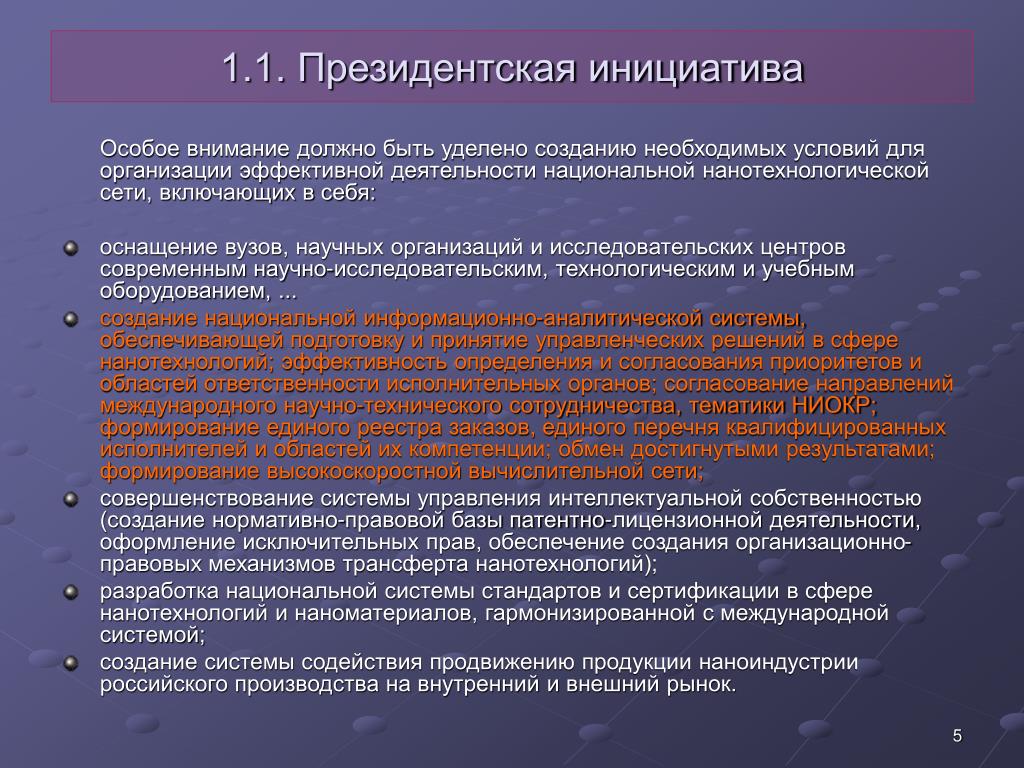 1.1. Президентская инициатива

Особое внимание должно быть уделено созданию необходимых условий для организации эффективной деятельности национальной нанотехнологической сети, включающих в себя:

оснащение вузов, научных организаций и исследовательских центров современным научно-исследовательским, технологическим и учебным оборудованием, ...

создание национальной информационно-аналитической системы, обеспечивающей подготовку и принятие управленческих решений в сфере нанотехнологий; эффективность определения и согласования приоритетов и областей ответственности исполнительных органов; согласование направлений международного научно-технического сотрудничества, тематики НИОКР; формирование единого реестра заказов, единого перечня квалифицированных исполнителей и областей их компетенции; обмен достигнутыми результатами; формирование высокоскоростной вычислительной сети;

совершенствование системы управления интеллектуальной собственностью (создание нормативно-правовой базы патентно-лицензионной деятельности, оформление исключительных прав, обеспечение создания организационно-правовых механизмов трансферта нанотехнологий);

разработка национальной системы стандартов и сертификации в сфере нанотехнологий и наноматериалов, гармонизированной с международной системой;

создание системы содействия продвижению продукции наноиндустрии российского производства на внутренний и внешний рынок.

5